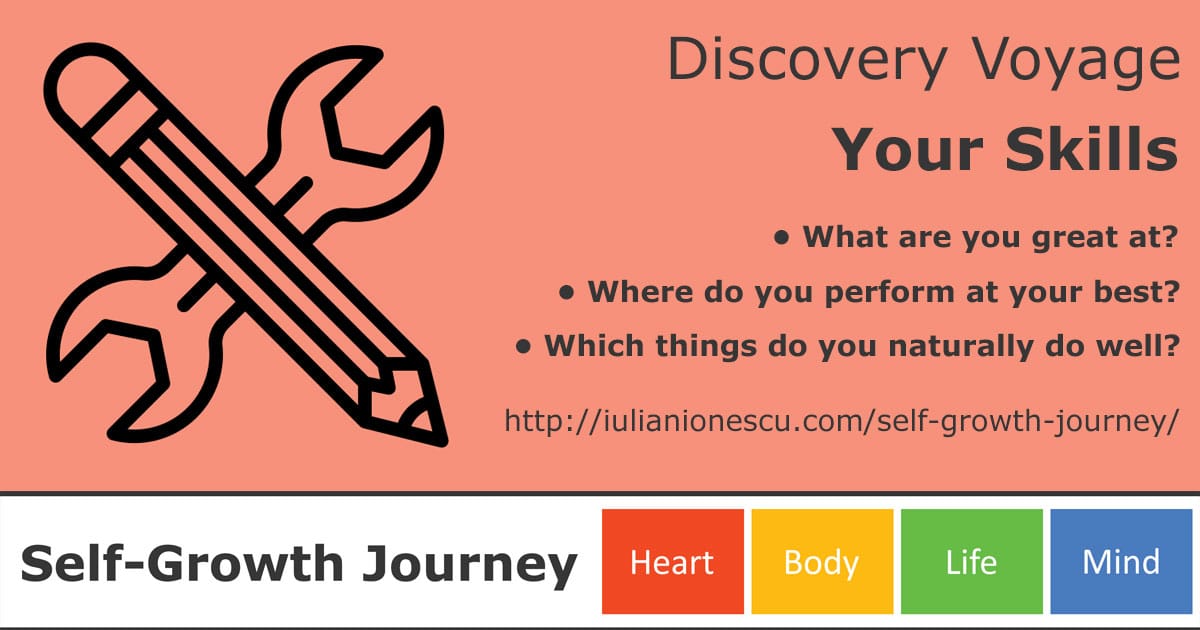 Discovery Voyage

Your Skills

• What are you great at?

• Where do you perform at your best?

• Which things do you naturally do well?

http://iulianionescu.com/self-growth-journey/

Self-Growth Journey

Heart

Body

Life

Mind